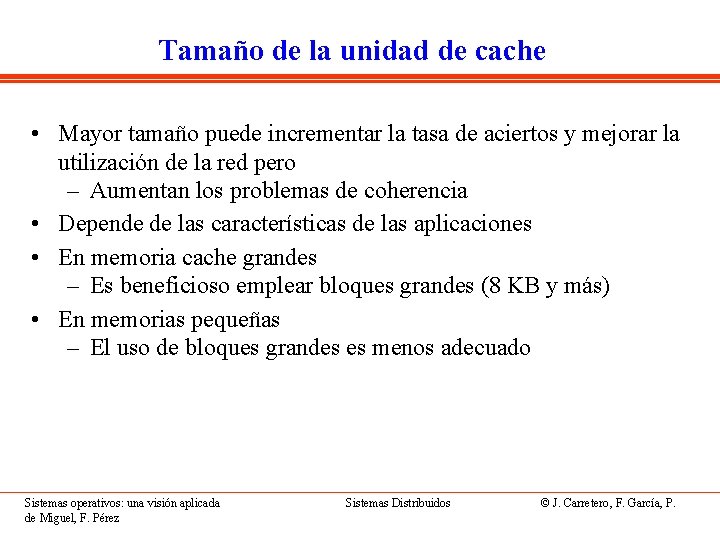 Tamaño de la unidad de cache

• Mayor tamaño puede incrementar la tasa de aciertos y mejorar la utilización de la red pero
– Aumentan los problemas de coherencia
• Depende de las características de las aplicaciones
• En memoria cache grandes
– Es beneficioso emplear bloques grandes (8 KB y más)
• En memorias pequeñas
– El uso de bloques grandes es menos adecuado

Sistemas operativos: una visión aplicada

Sistemas Distribuidos

© J. Carretero, F. García, P. de Miguel, F. Pérez